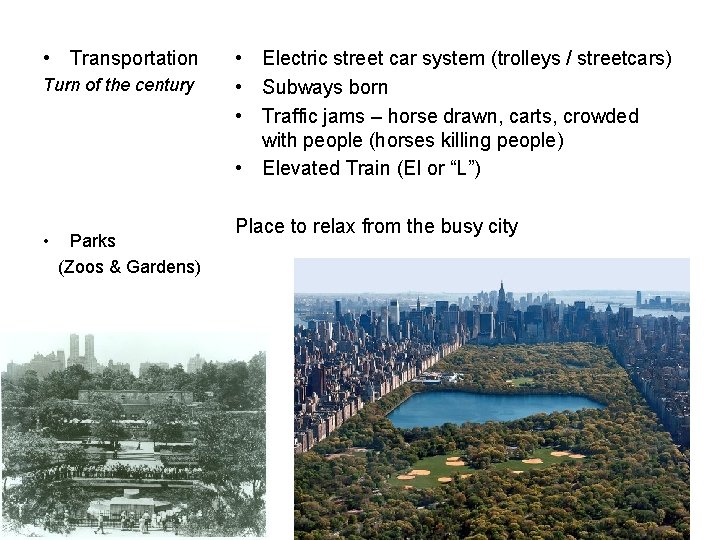 • Transportation
Turn of the century

• Electric street car system (trolleys / streetcars)
• Subways born
• Traffic jams – horse drawn, carts, crowded with people (horses killing people)
• Elevated Train (El or "L")

• Parks
(Zoos & Gardens)

Place to relax from the busy city